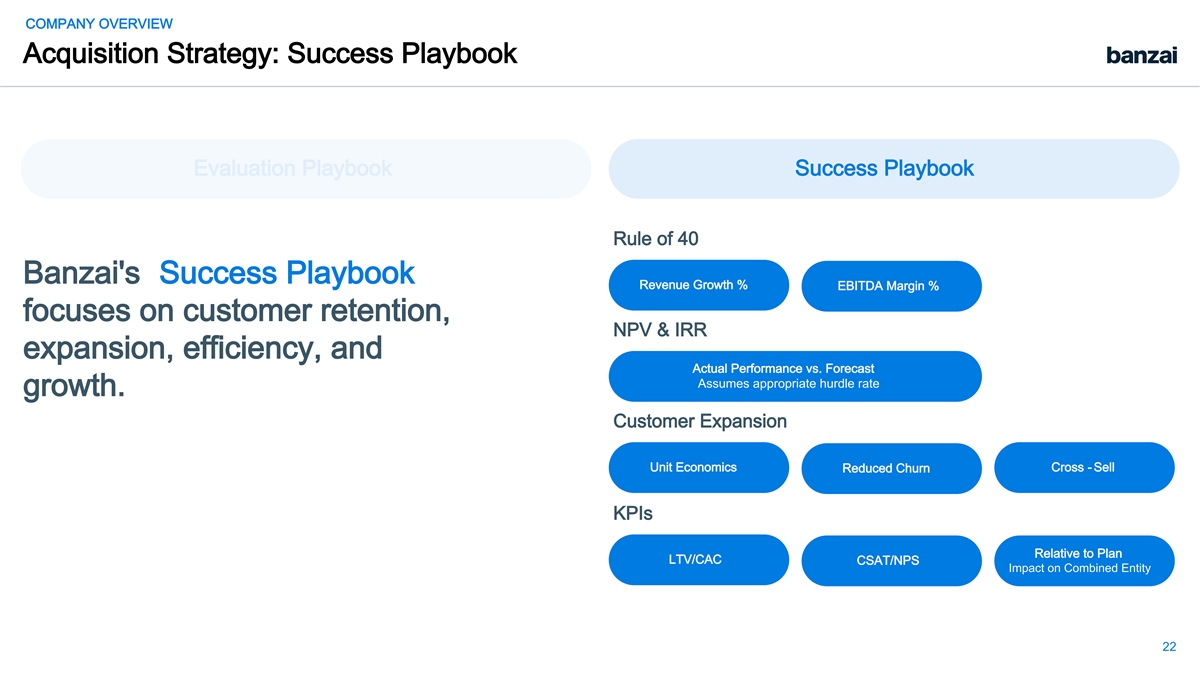 COMPANY OVERVIEW

Acquisition Strategy: Success Playbook

banzai

Evaluation Playbook

Success Playbook

Banzai's Success Playbook focuses on customer retention, expansion, efficiency, and growth.

Rule of 40

Revenue Growth %

EBITDA Margin %

NPV & IRR

Actual Performance vs. Forecast
Assumes appropriate hurdle rate

Customer Expansion

Unit Economics

Reduced Churn

Cross - Sell

KPIs

LTV/CAC

CSAT/NPS

Relative to Plan
Impact on Combined Entity

22